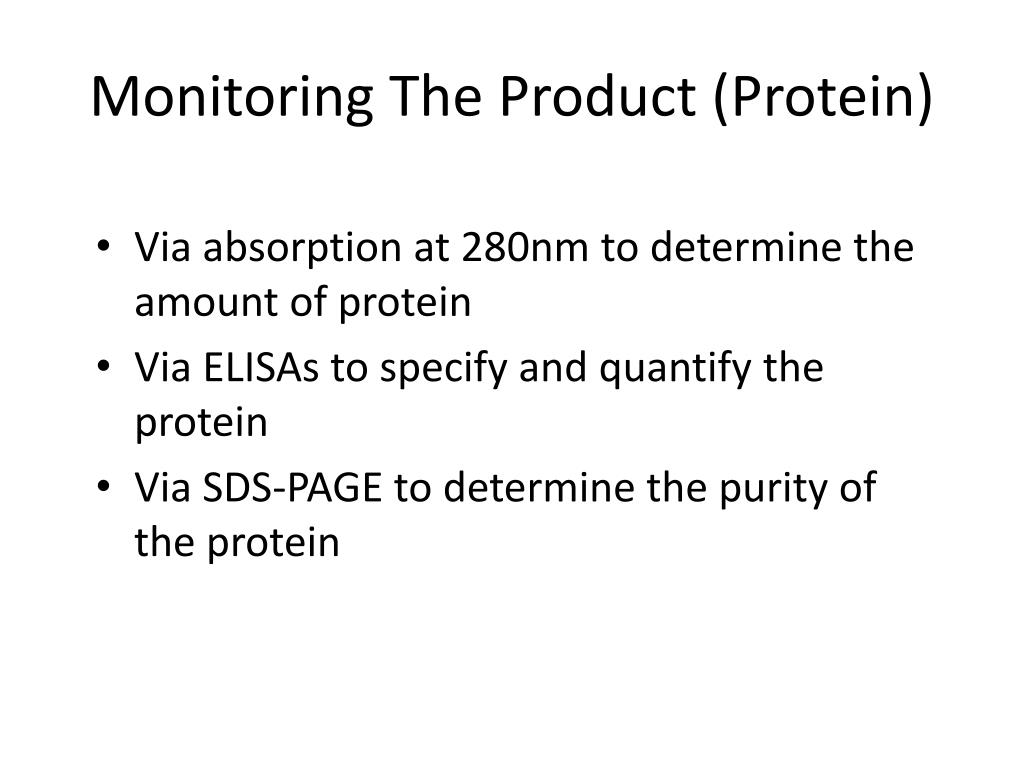 Monitoring The Product (Protein)

• Via absorption at 280nm to determine the amount of protein
• Via ELISAs to specify and quantify the protein
• Via SDS-PAGE to determine the purity of the protein